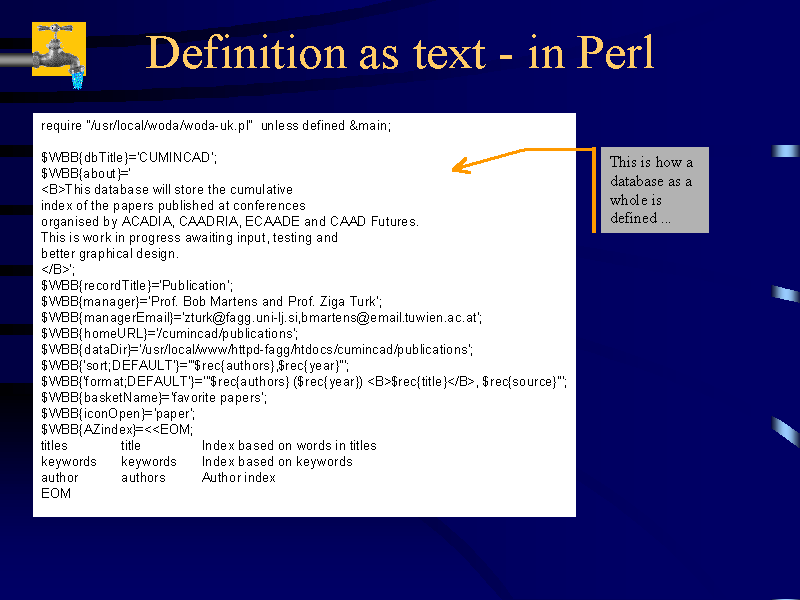 Definition as text - in Perl

require "/usr/local/woda/woda-uk.pl" unless defined &main;

$WBB{dbTitle}='CUMINCAD';
$WBB{about}='
<B>This database will store the cumulative
index of the papers published at conferences
organised by ACADIA, CAADRIA, ECAADE and CAAD Futures.
This is work in progress awaiting input, testing and
better graphical design.
</B>';
$WBB{recordTitle}='Publication';
$WBB{manager}='Prof. Bob Martens and Prof. Ziga Turk';
$WBB{managerEmail}='zturk@fagg.uni-lj.si,bmartens@email.tuwien.ac.at';
$WBB{homeURL}='/cumincad/publications';
$WBB{dataDir}='/usr/local/www/httpd-fagg/htdocs/cumincad/publications';
$WBB{'sort;DEFAULT'}='"$rec{authors},$rec{year}"';
$WBB{'format;DEFAULT'}='"$rec{authors} ($rec{year}) <B>$rec{title}</B>, $rec{source}"';
$WBB{basketName}='favorite papers';
$WBB{iconOpen}='paper';
$WBB{AZindex}=<<EOM;
titles title Index based on words in titles
keywords keywords Index based on keywords
author authors Author index
EOM

This is how a database as a whole is defined ...